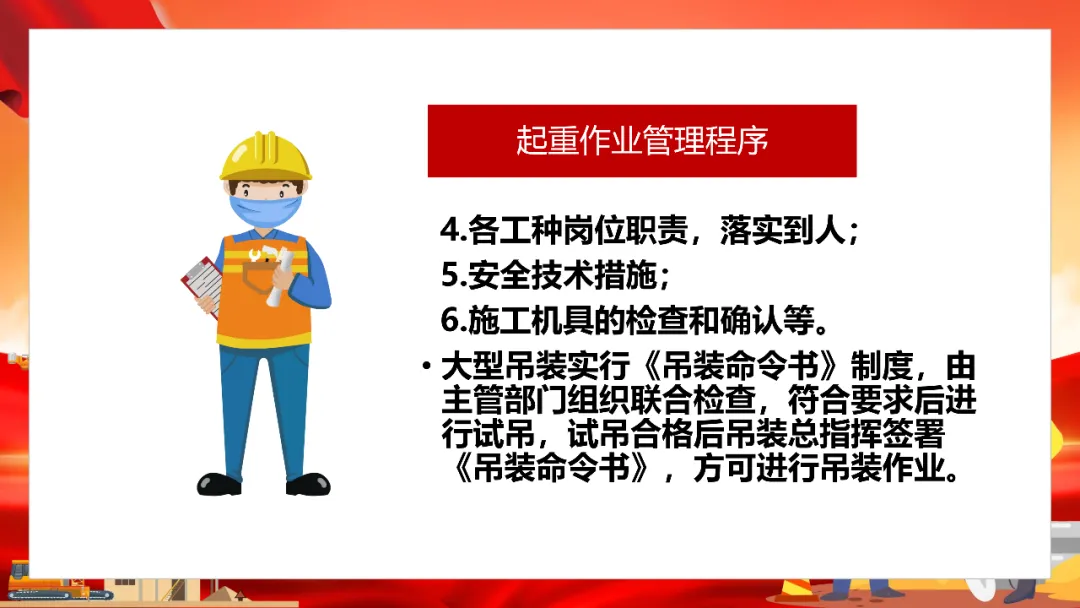 起重作业管理程序

4.各工种岗位职责，落实到人；

5.安全技术措施；

6.施工机具的检查和确认等。

• 大型吊装实行《吊装命令书》制度，由主管部门组织联合检查，符合要求后进行试吊，试吊合格后吊装总指挥签署《吊装命令书》，方可进行吊装作业。